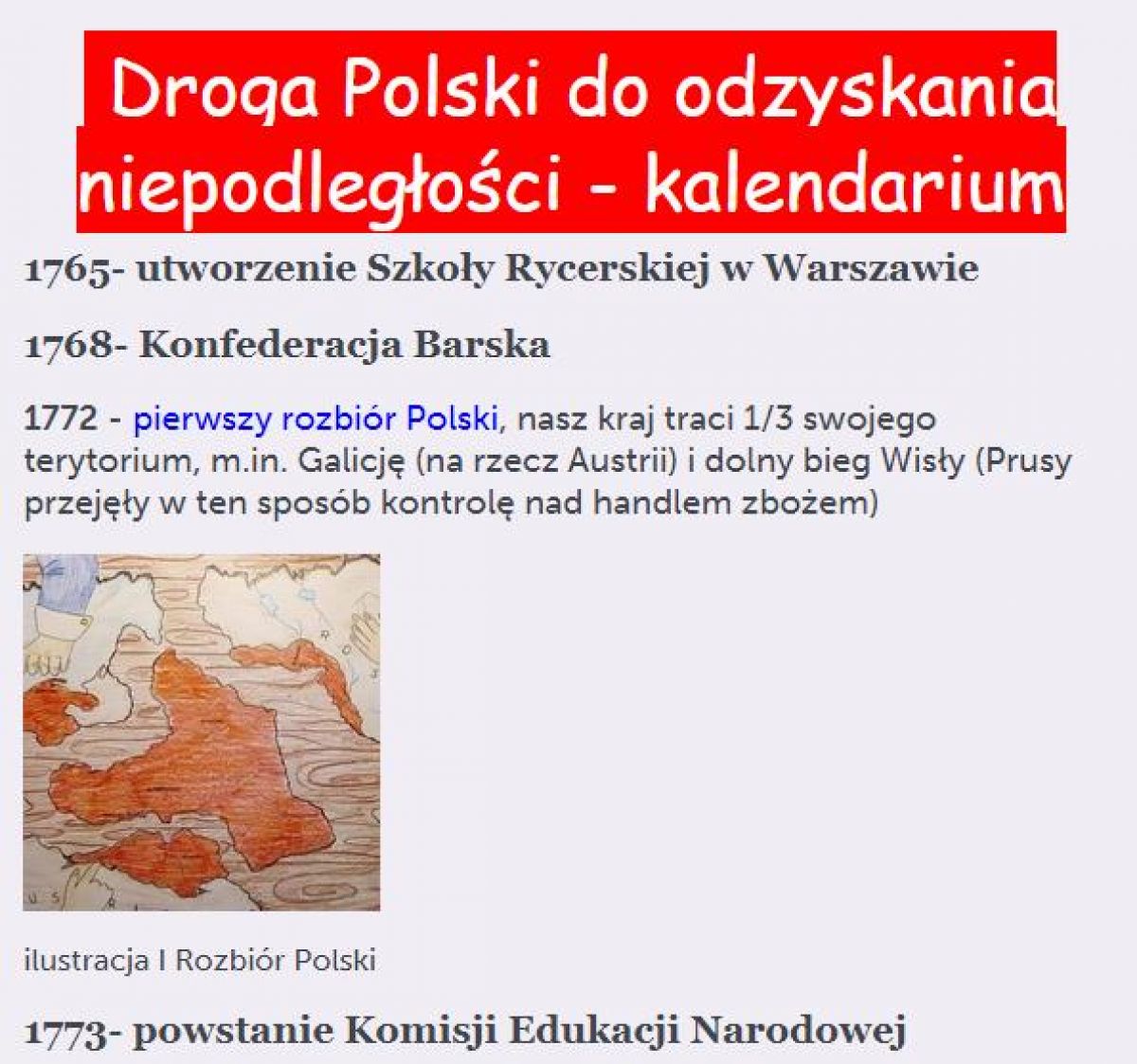 Droga Polski do odzyskania niepodległości - kalendarium

1765- utworzenie Szkoły Rycerskiej w Warszawie

1768- Konfederacja Barska

1772 - pierwszy rozbiór Polski, nasz kraj traci 1/3 swojego terytorium, m.in. Galicję (na rzecz Austrii) i dolny bieg Wisły (Prusy przejęły w ten sposób kontrolę nad handlem zbożem)

ilustracja I Rozbiór Polski

1773- powstanie Komisji Edukacji Narodowej